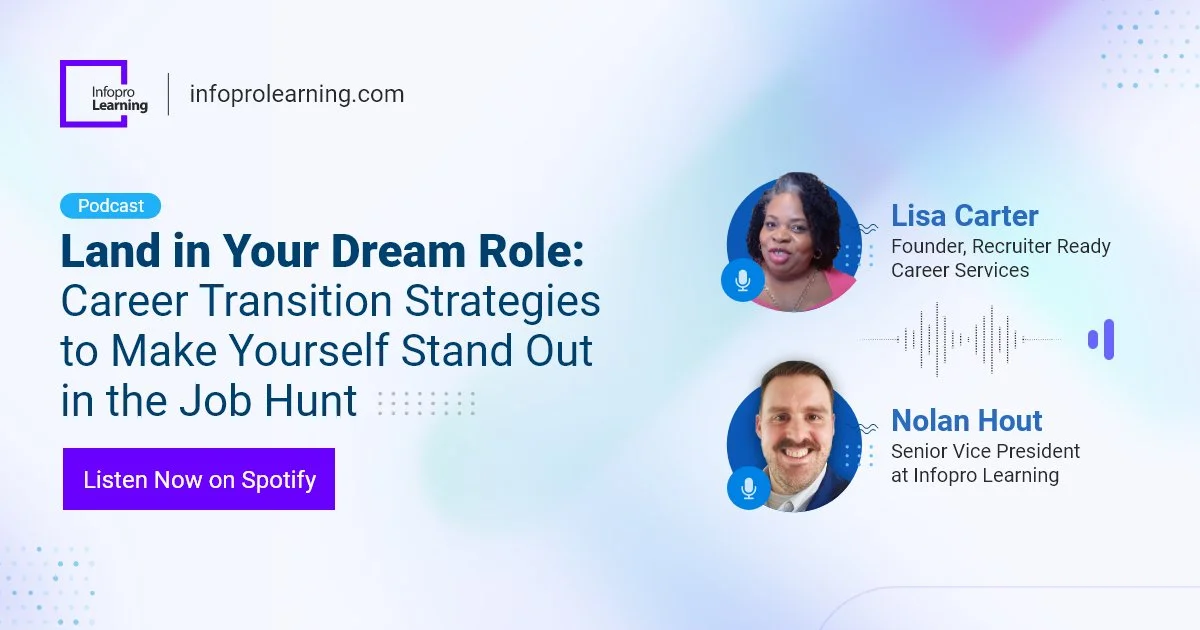 Infopro Learning

infoprolearning.com

Podcast

Land in Your Dream Role: Career Transition Strategies to Make Yourself Stand Out in the Job Hunt

Listen Now on Spotify

Lisa Carter
Founder, Recruiter Ready Career Services

Nolan Hout
Senior Vice President at Infopro Learning